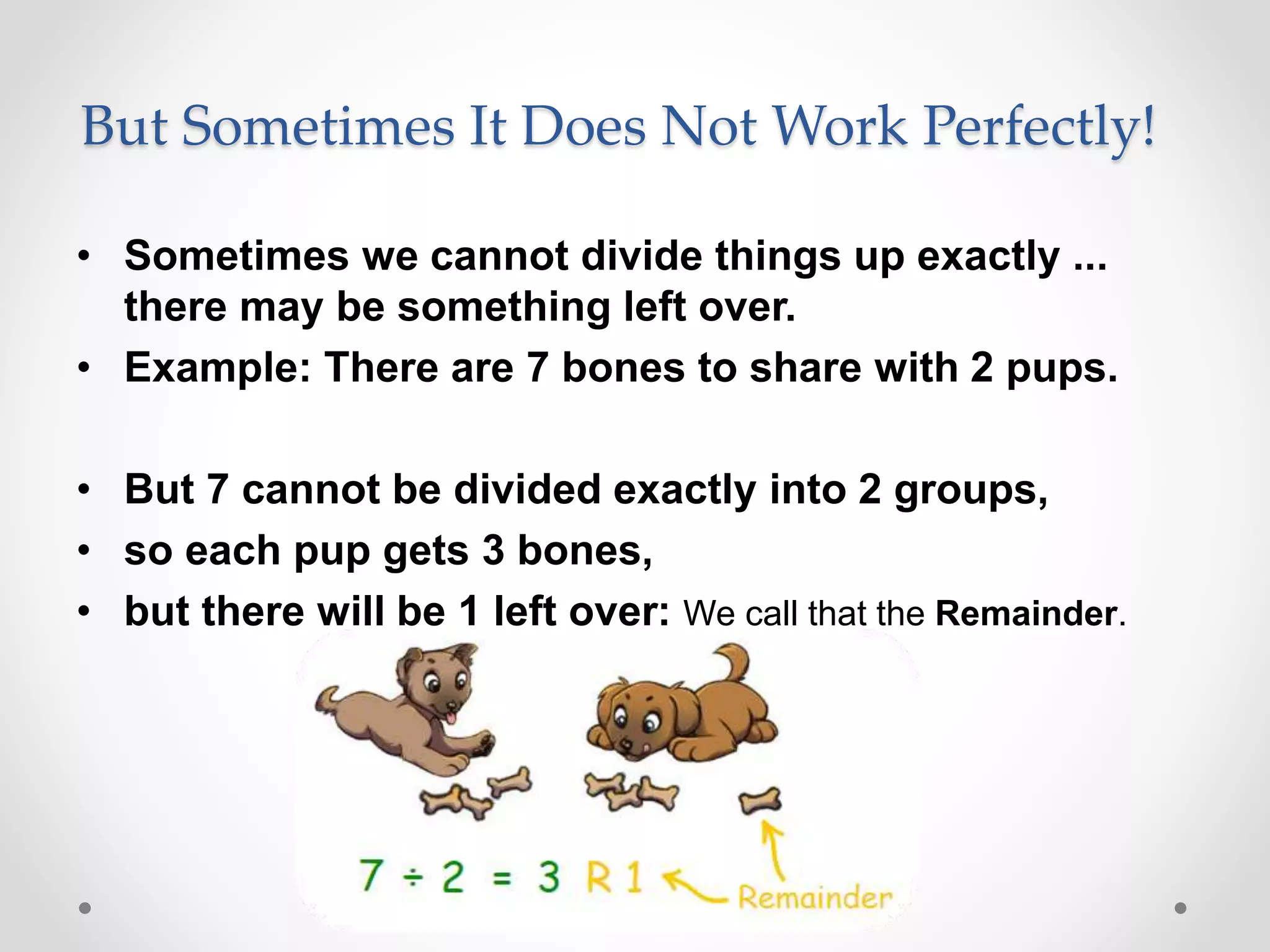 But Sometimes It Does Not Work Perfectly!

• Sometimes we cannot divide things up exactly ... there may be something left over.
• Example: There are 7 bones to share with 2 pups.

• But 7 cannot be divided exactly into 2 groups,
• so each pup gets 3 bones,
• but there will be 1 left over: We call that the Remainder.

$7 \div 2 = 3$ R 1

Remainder